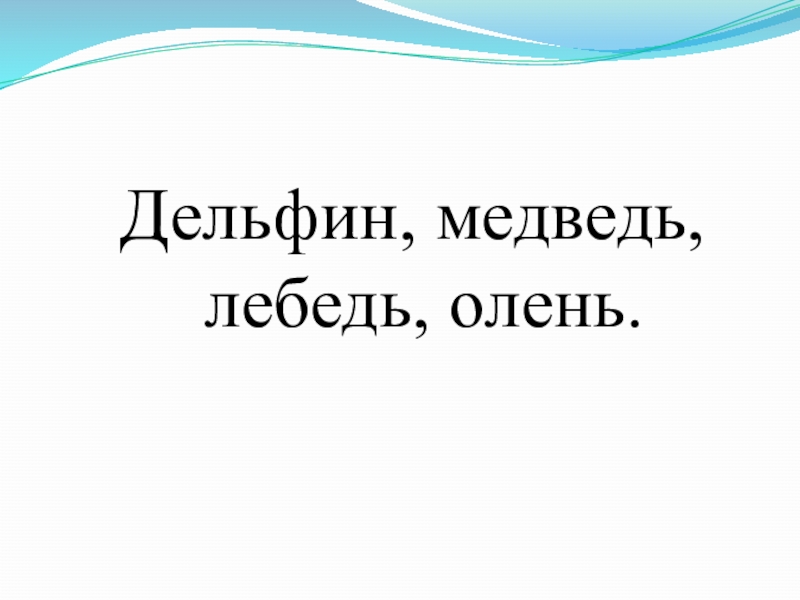 Дельфин, медведь, лебедь, олень.